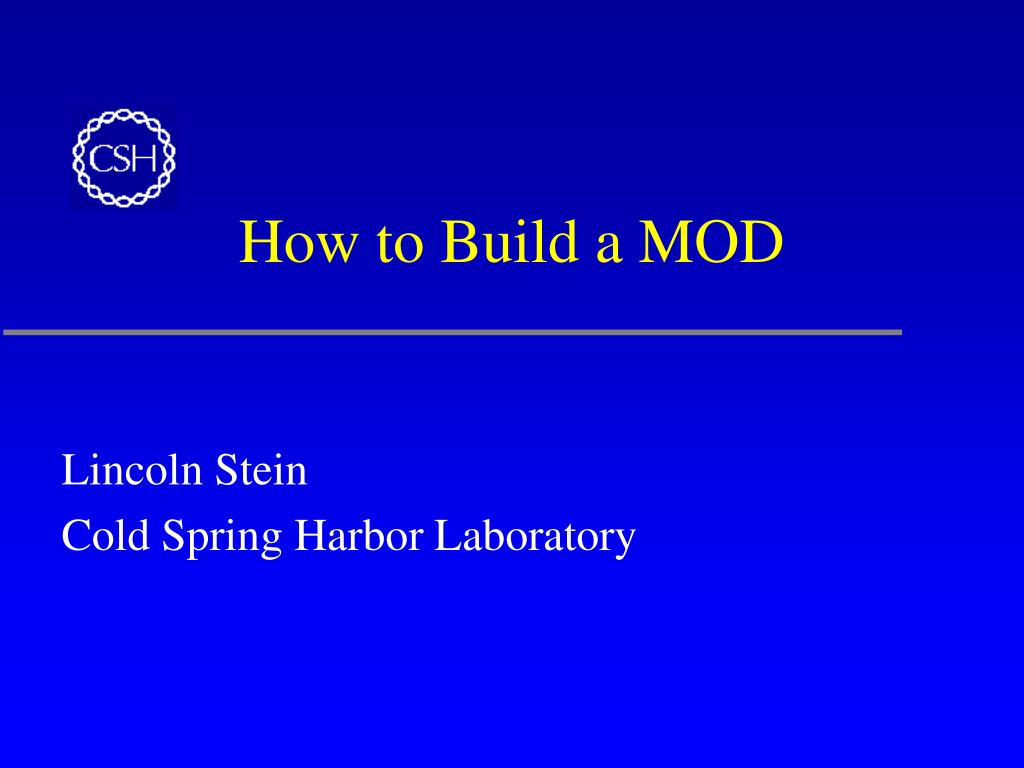 CSH

How to Build a MOD

Lincoln Stein

Cold Spring Harbor Laboratory